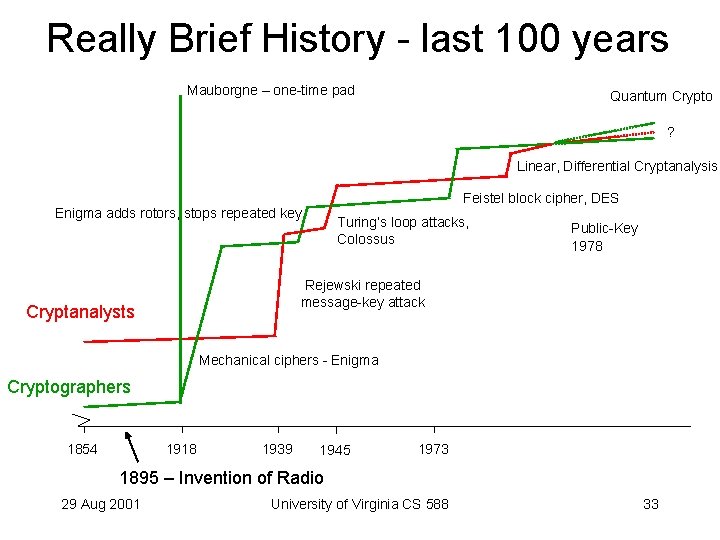 Really Brief History - last 100 years

Mauborgne – one-time pad

Quantum Crypto

?

Linear, Differential Cryptanalysis

Feistel block cipher, DES

Enigma adds rotors, stops repeated key

Turing's loop attacks, Colossus

Public-Key 1978

Rejewski repeated message-key attack

Cryptanalysts

Mechanical ciphers - Enigma

Cryptographers

1854

1918

1939

1945

1973

1895 – Invention of Radio

29 Aug 2001

University of Virginia CS 588

33